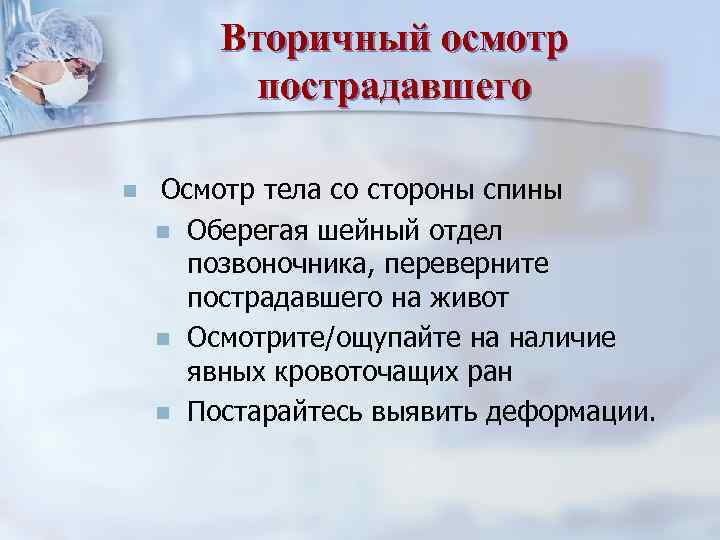 Вторичный осмотр пострадавшего

Осмотр тела со стороны спины

Оберегая шейный отдел позвоночника, переверните пострадавшего на живот

Осмотрите/ощупайте на наличие явных кровоточащих ран

Постарайтесь выявить деформации.